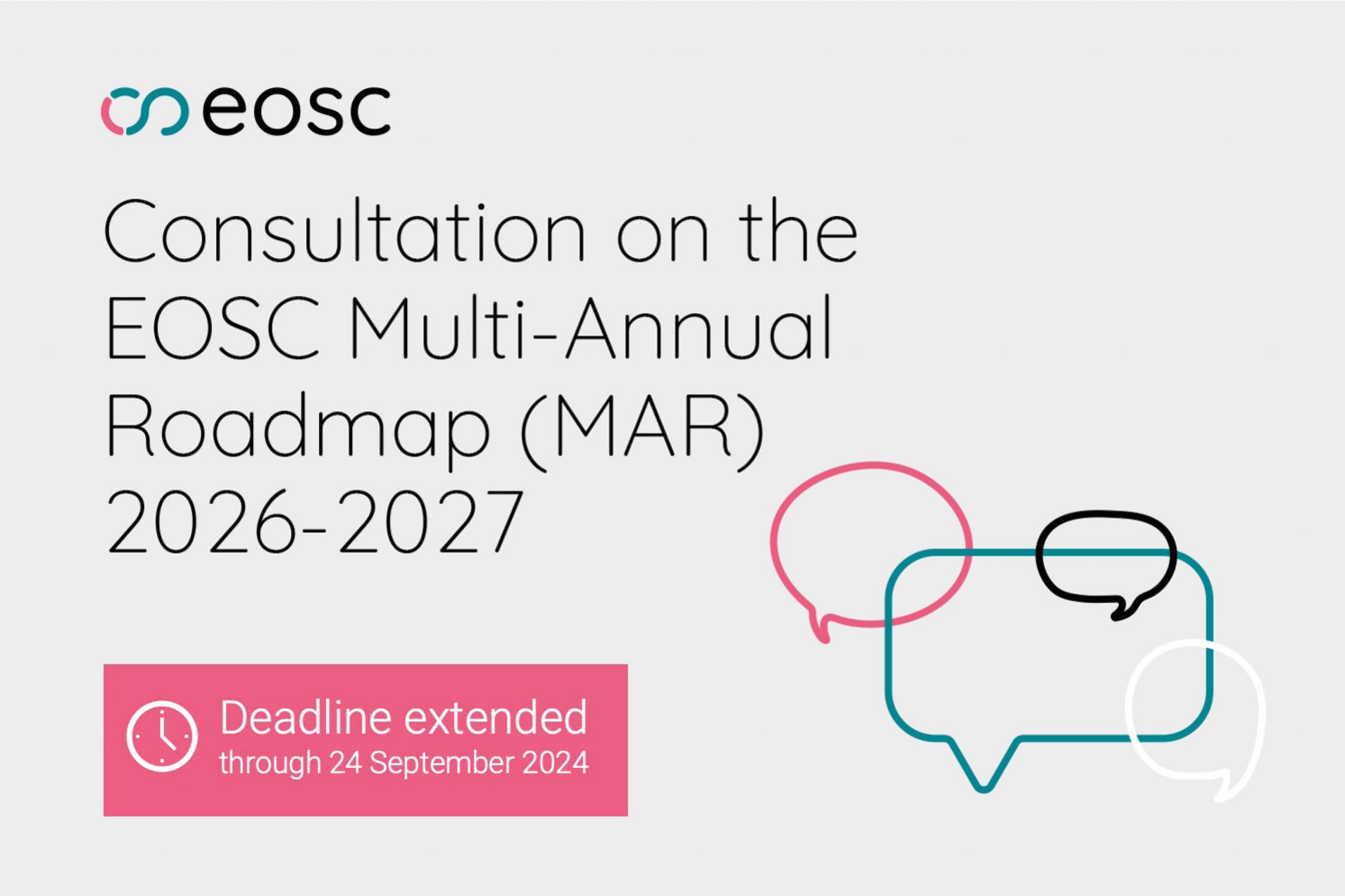 eosc

Consultation on the EOSC Multi-Annual Roadmap (MAR) 2026-2027

Deadline extended
through 24 September 2024